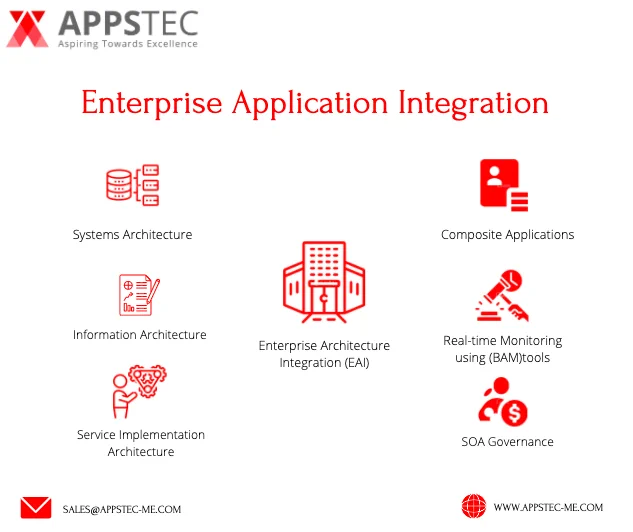 APPSTEC
Aspiring Towards Excellence

Enterprise Application Integration

Systems Architecture

Information Architecture

Service Implementation Architecture

Enterprise Architecture Integration (EAI)

Composite Applications

Real-time Monitoring using (BAM)tools

SOA Governance

SALES@APPSTEC-ME.COM

WWW.APPSTEC-ME.COM